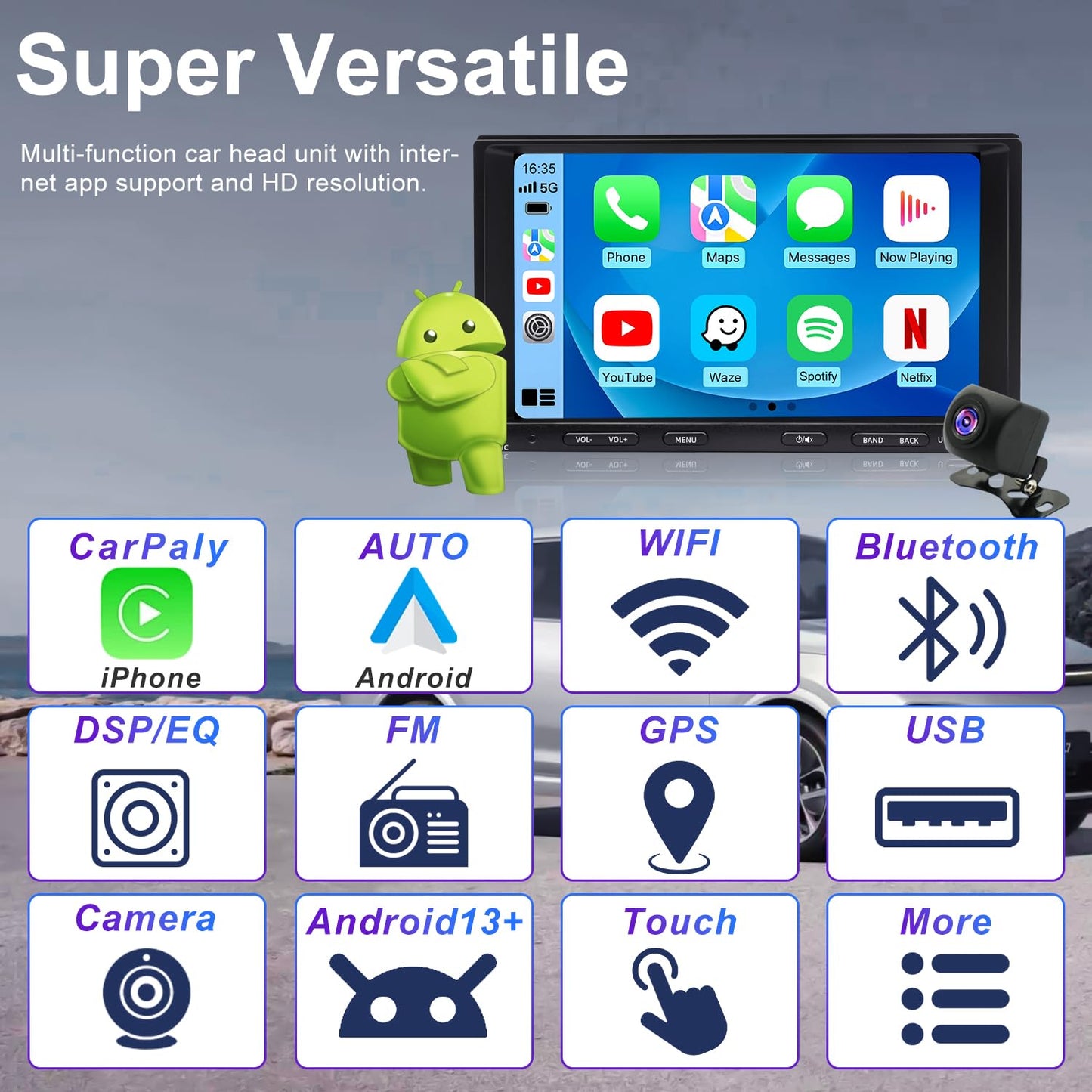 Super Versatile

Multi-function car head unit with internet app support and HD resolution.

16:35
5G

Phone
Maps
Messages
Now Playing
YouTube
Waze
Spotify
Netfix

VOL- VOL+ MENU BAND BACK

CarPaly
iPhone

AUTO
Android

WIFI

Bluetooth

DSP/EQ

FM

GPS

USB

Camera

Android13+

Touch

More